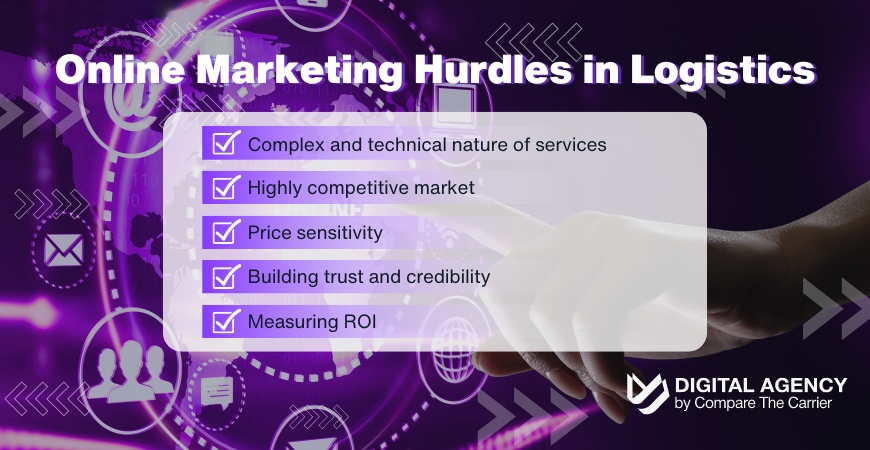 Online Marketing Hurdles in Logistics

Complex and technical nature of services

Highly competitive market

Price sensitivity

Building trust and credibility

Measuring ROI

DIGITAL AGENCY
by Compare The Carrier